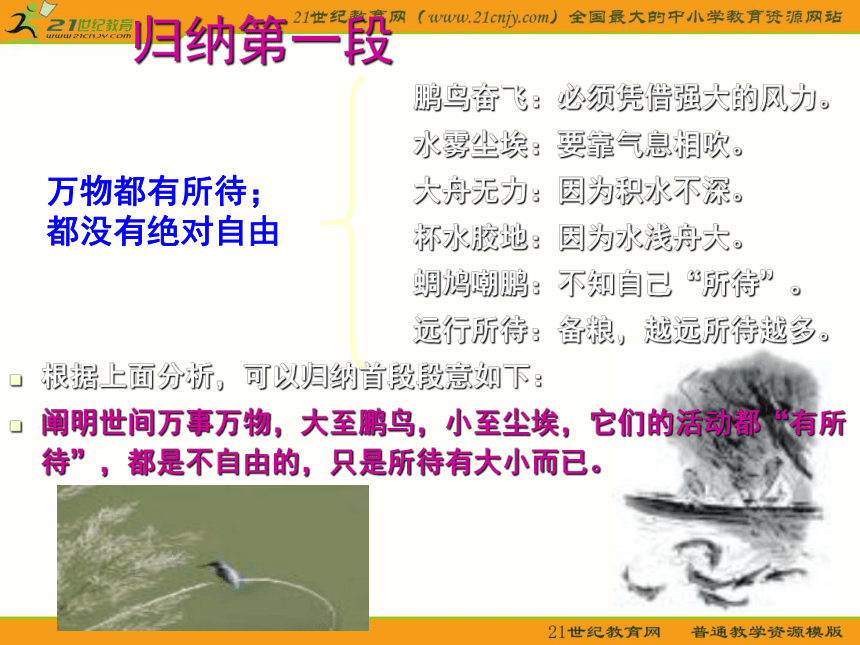 21世纪教育
www.21cnjy.com

21世纪教育网（www.21cnjy.com）全国最大的中小学教育资源网站

归纳第一段

万物都有所待；
都没有绝对自由

鹏鸟奋飞：必须凭借强大的风力。
水雾尘埃：要靠气息相吹。
大舟无力：因为积水不深。
杯水胶地：因为水浅舟大。
蜩鸠嘲鹏：不知自己“所待”。
远行所待：备粮，越远所待越多。

根据上面分析，可以归纳首段段意如下：

阐明世间万事万物，大至鹏鸟，小至尘埃，它们的活动都“有所待”，都是不自由的，只是所待有大小而已。

21世纪教育网　普通教学资源模版